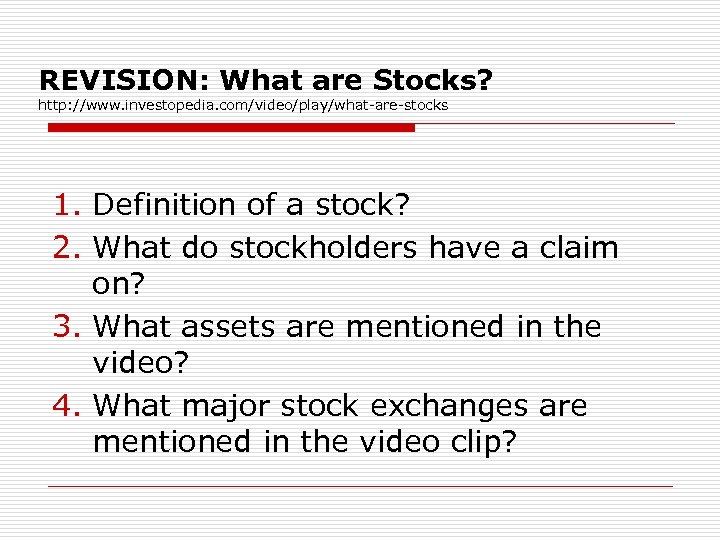 REVISION: What are Stocks?
http://www.investopedia.com/video/play/what-are-stocks

1. Definition of a stock?
2. What do stockholders have a claim on?
3. What assets are mentioned in the video?
4. What major stock exchanges are mentioned in the video clip?